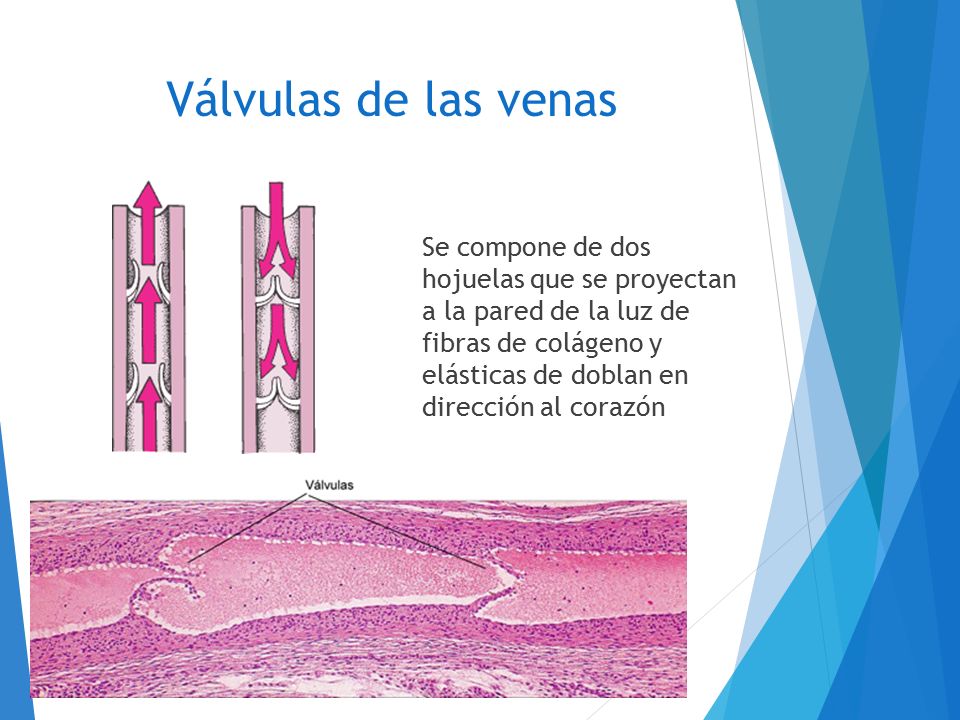 Válvulas de las venas

Se compone de dos hojuelas que se proyectan a la pared de la luz de fibras de colágeno y elásticas de doblan en dirección al corazón

Válvulas